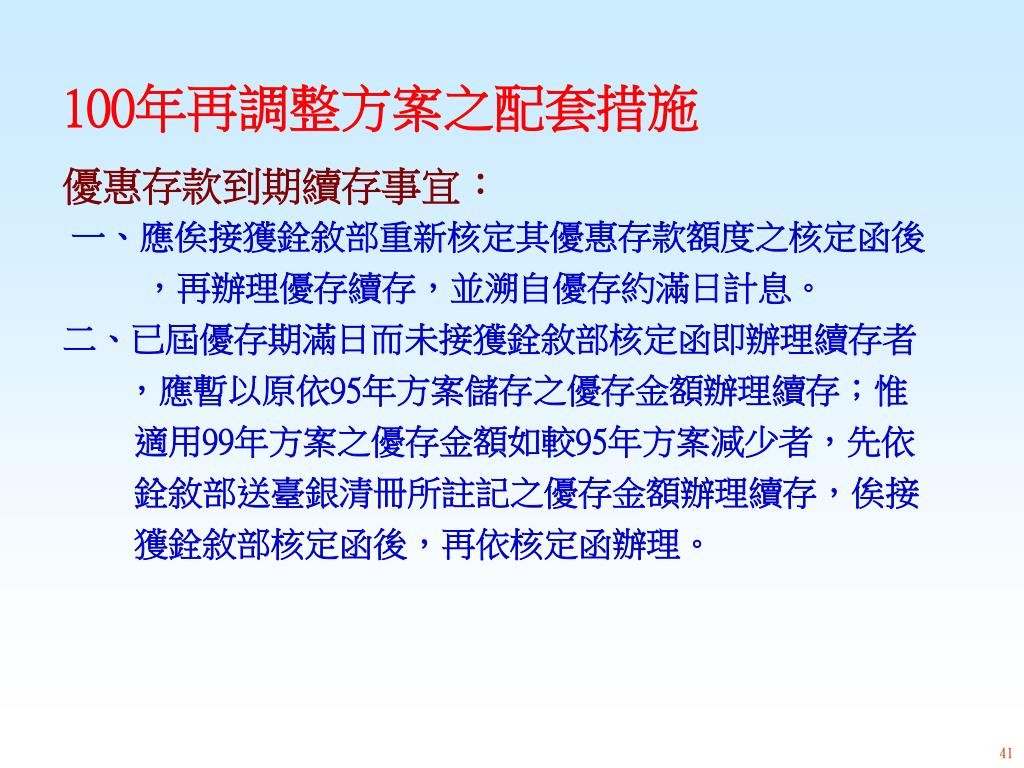 100年再調整方案之配套措施

優惠存款到期續存事宜：

一、應俟接獲銓敘部重新核定其優惠存款額度之核定函後，再辦理優存續存，並溯自優存約滿日計息。

二、已屆優存期滿日而未接獲銓敘部核定函即辦理續存者，應暫以原依95年方案儲存之優存金額辦理續存；惟適用99年方案之優存金額如較95年方案減少者，先依銓敘部送臺銀清冊所註記之優存金額辦理續存，俟接獲銓敘部核定函後，再依核定函辦理。

41